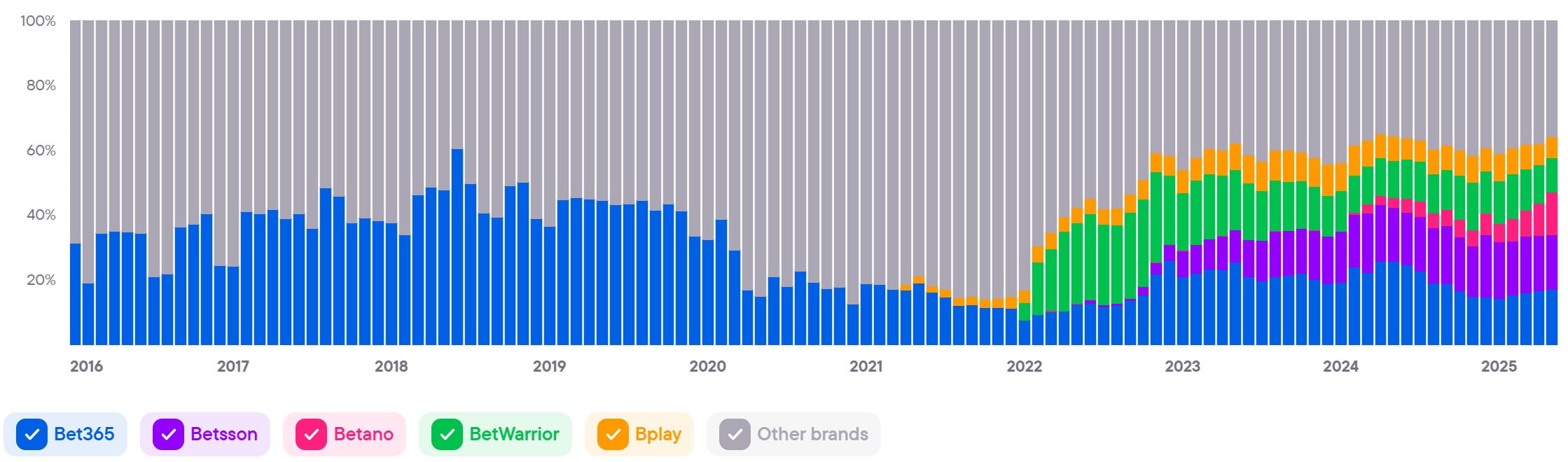 100%
80%
60%
40%
20%
2016
2017
2018
2019
2020
2021
2022
2023
2024
2025
Bet365
Betsson
Betano
BetWarrior
Bplay
Other brands